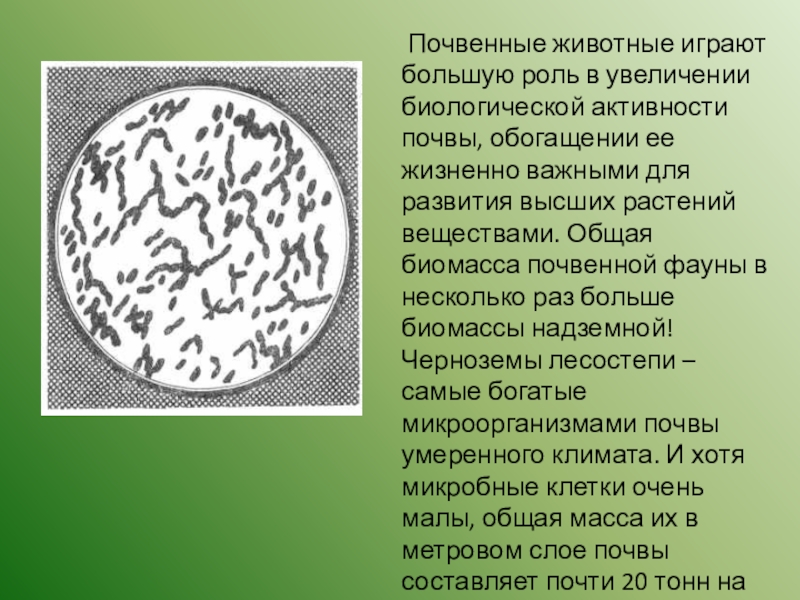 Почвенные животные играют большую роль в увеличении биологической активности почвы, обогащении ее жизненно важными для развития высших растений веществами. Общая биомасса почвенной фауны в несколько раз больше биомассы надземной! Черноземы лесостепи – самые богатые микроорганизмами почвы умеренного климата. И хотя микробные клетки очень малы, общая масса их в метровом слое почвы составляет почти 20 тонн на